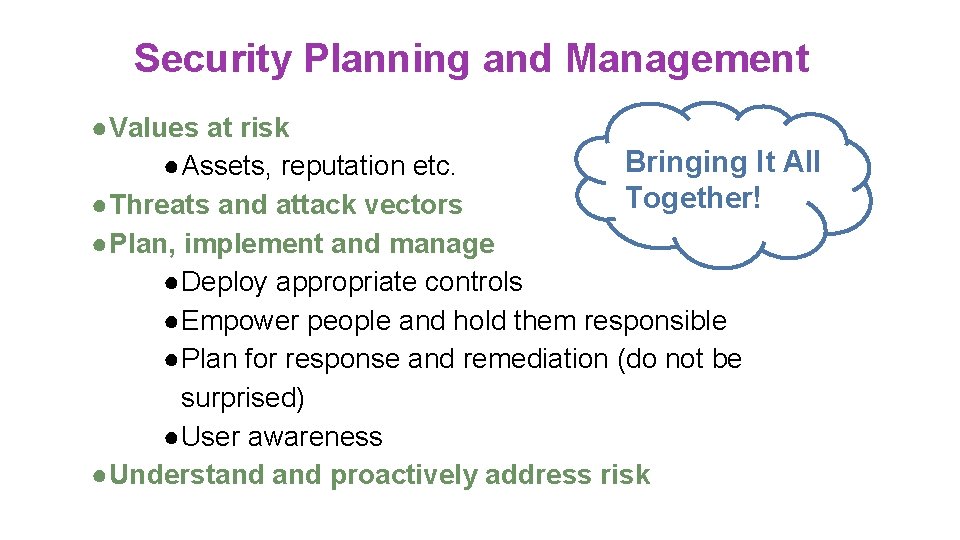 Security Planning and Management

●Values at risk

●Assets, reputation etc.

●Threats and attack vectors

●Plan, implement and manage

●Deploy appropriate controls

●Empower people and hold them responsible

●Plan for response and remediation (do not be surprised)

●User awareness

●Understand and proactively address risk

Bringing It All Together!